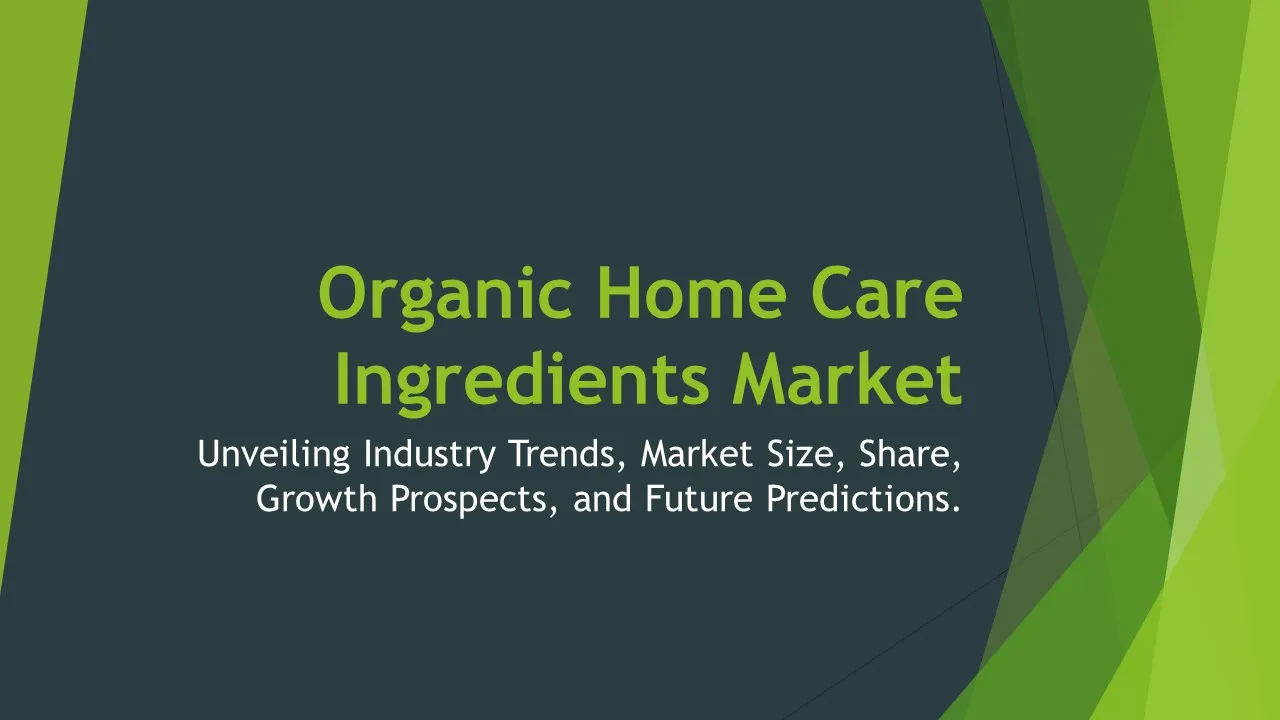 Organic Home Care Ingredients Market

Unveiling Industry Trends, Market Size, Share, Growth Prospects, and Future Predictions.